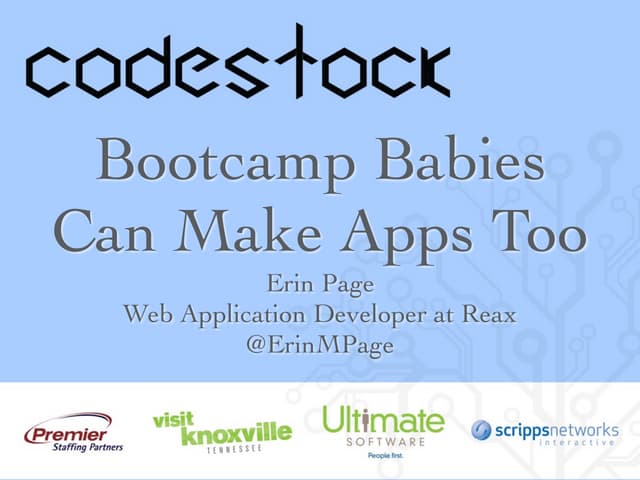 codestock

Bootcamp Babies Can Make Apps Too

Erin Page
Web Application Developer at Reax
@ErinMPage

Premier Staffing Partners

visit knoxville TENNESSEE

Ultimate SOFTWARE People first.

scrippsnetworks interactive